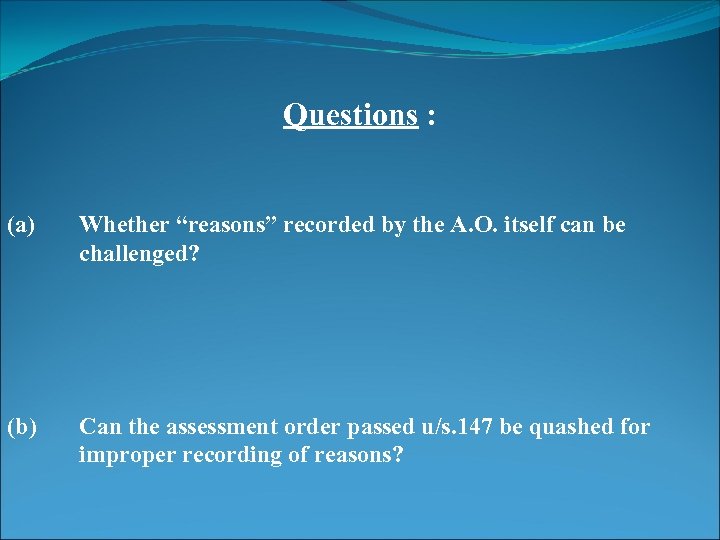 Questions :

(a) Whether “reasons” recorded by the A.O. itself can be challenged?

(b) Can the assessment order passed u/s.147 be quashed for improper recording of reasons?